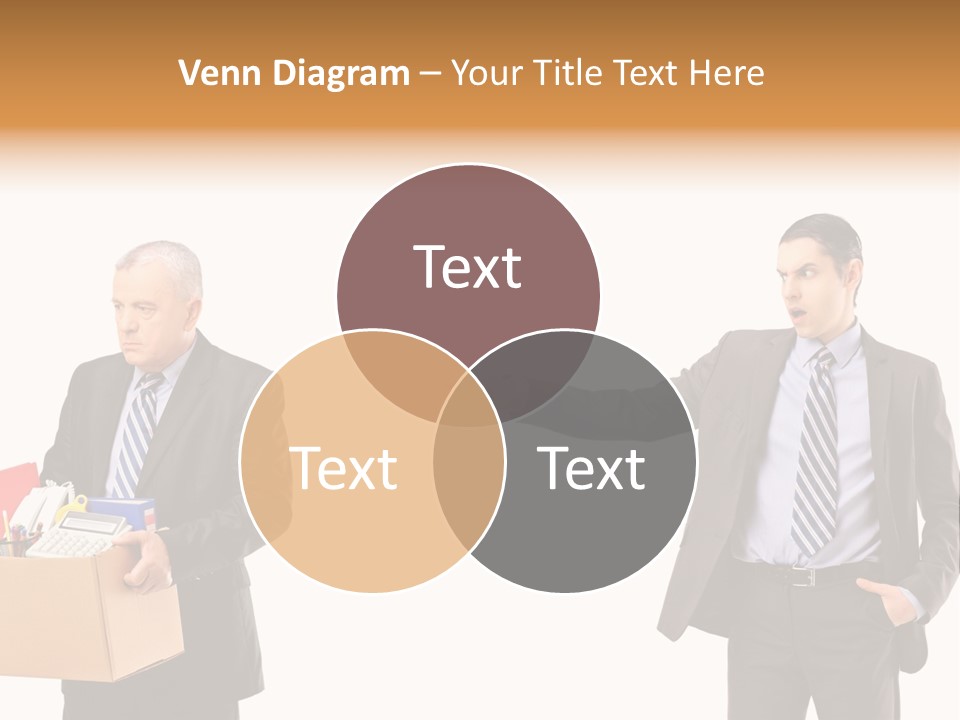 Venn Diagram – Your Title Text Here

Text

Text

Text